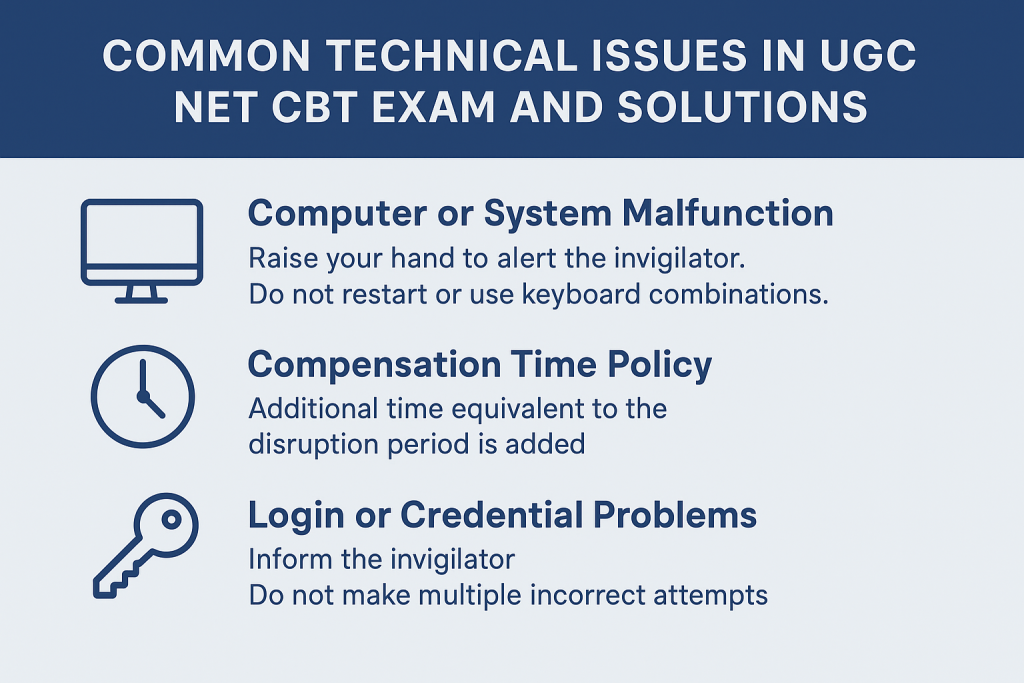 COMMON TECHNICAL ISSUES IN UGC NET CBT EXAM AND SOLUTIONS

Computer or System Malfunction
Raise your hand to alert the invigilator.
Do not restart or use keyboard combinations.

Compensation Time Policy
Additional time equivalent to the disruption period is added

Login or Credential Problems
Inform the invigilator
Do not make multiple incorrect attempts